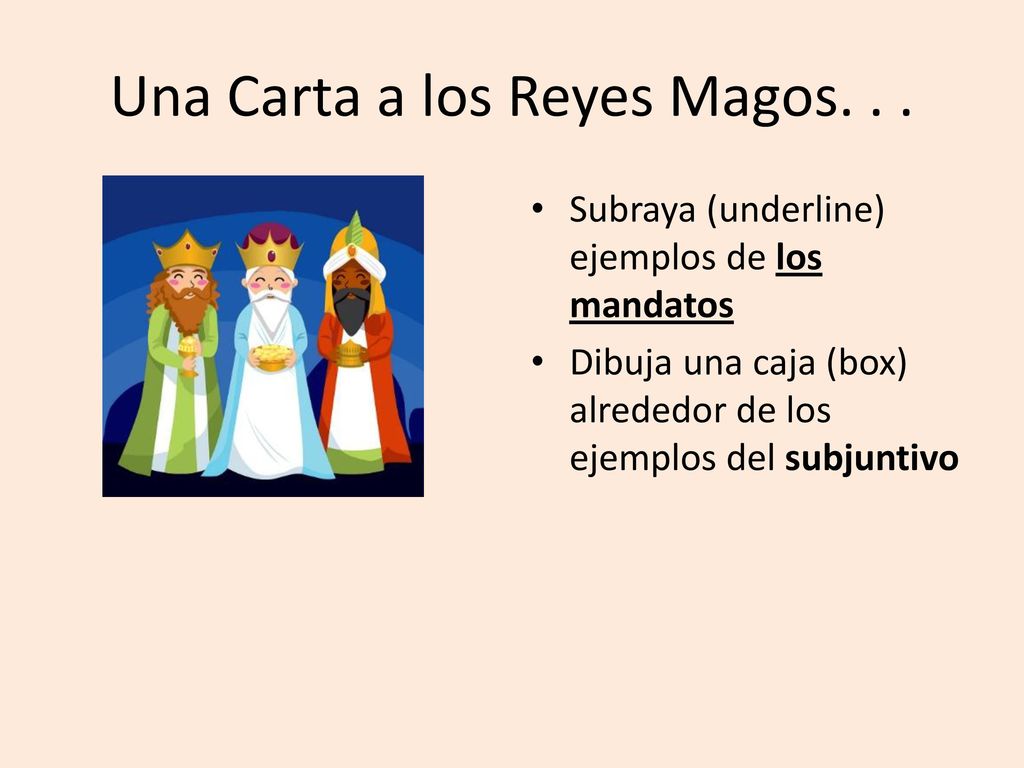 Una Carta a los Reyes Magos. . .

• Subraya (underline) ejemplos de los mandatos

• Dibuja una caja (box) alrededor de los ejemplos del subjuntivo